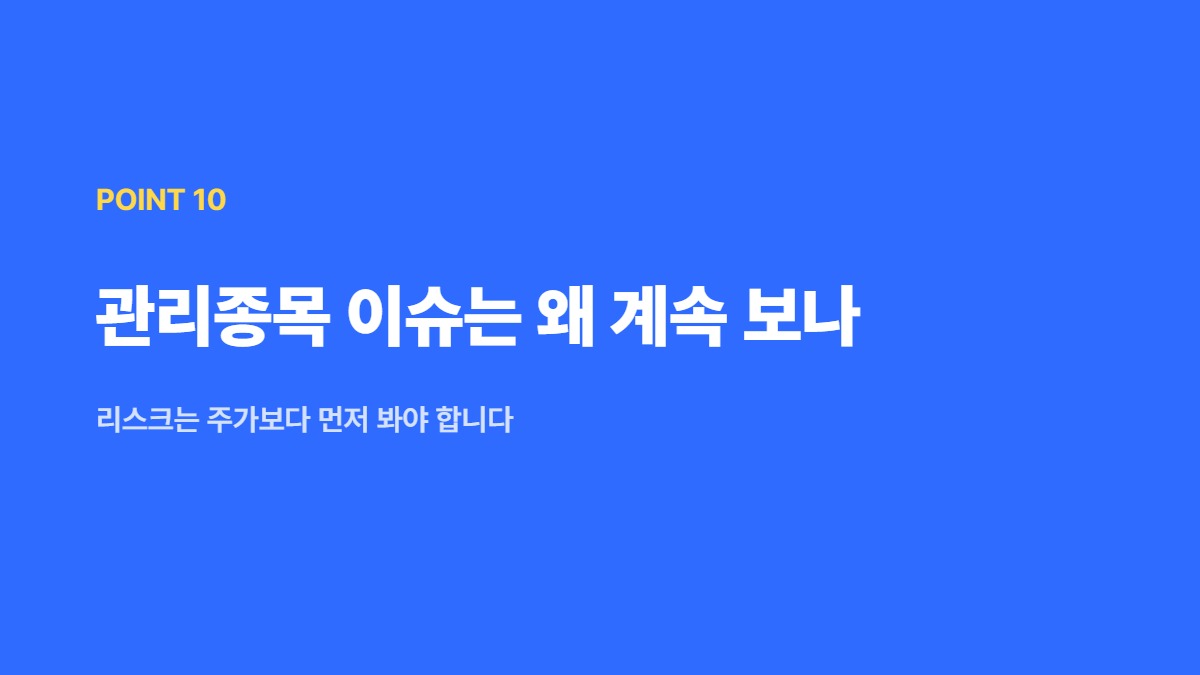 POINT 10

관리종목 이슈는 왜 계속 보나

리스크는 주가보다 먼저 봐야 합니다